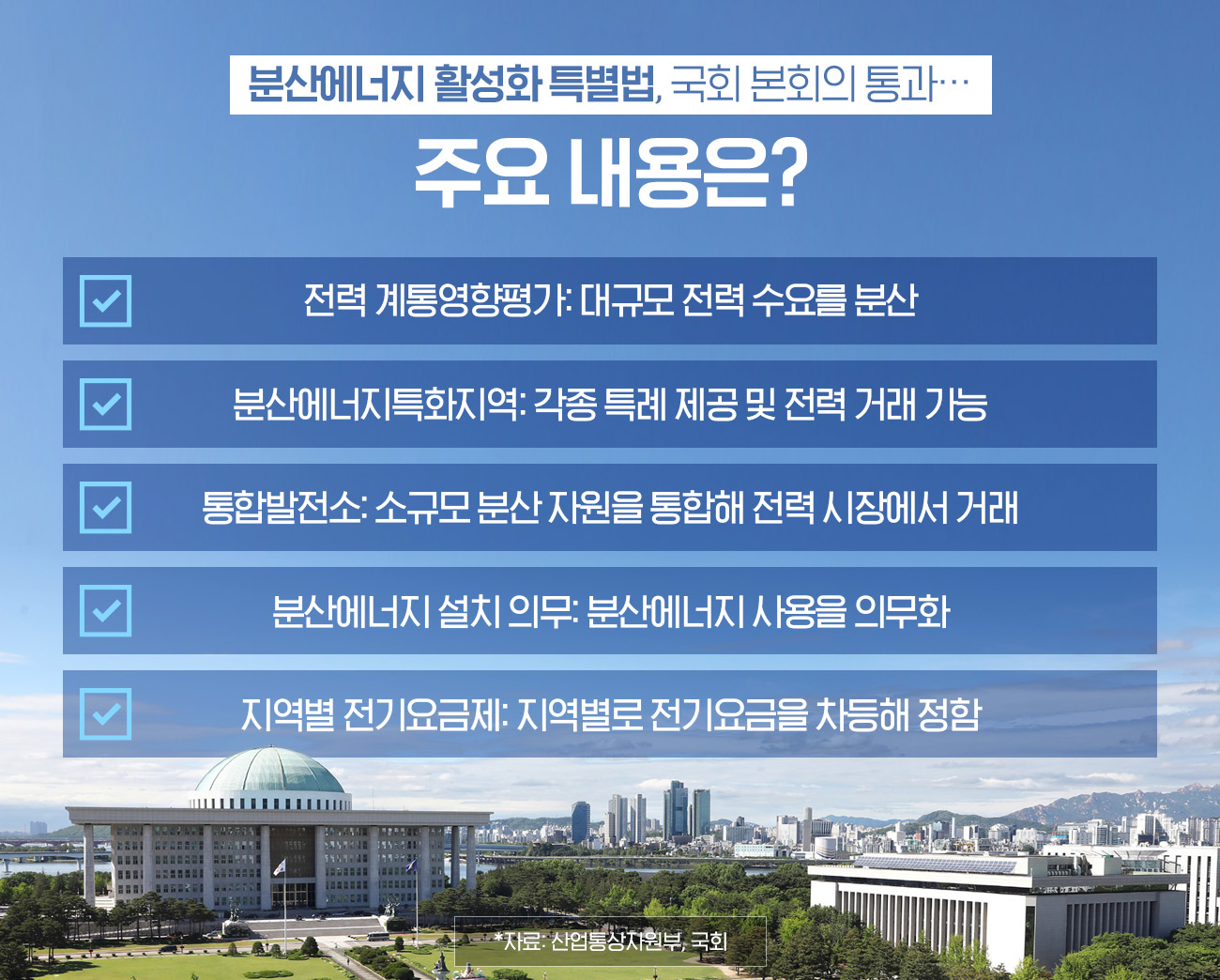 분산에너지 활성화 특별법, 국회 본회의 통과…

주요 내용은?

전력 계통영향평가: 대규모 전력 수요를 분산

분산에너지특화지역: 각종 특례 제공 및 전력 거래 가능

통합발전소: 소규모 분산 자원을 통합해 전력 시장에서 거래

분산에너지 설치 의무: 분산에너지 사용을 의무화

지역별 전기요금제: 지역별로 전기요금을 차등해 정함

*자료: 산업통상자원부, 국회